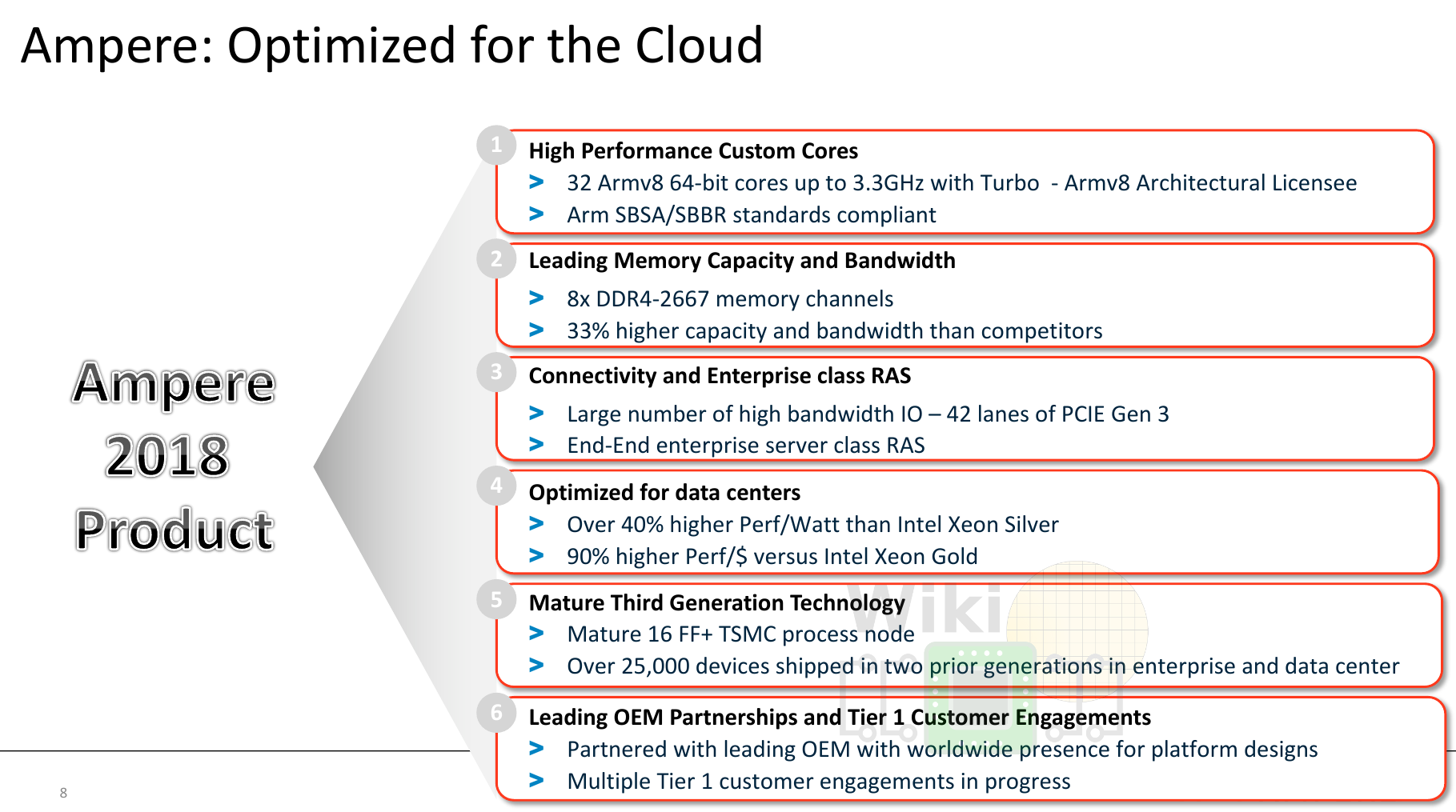 Ampere: Optimized for the Cloud

Ampere 2018 Product

1
High Performance Custom Cores
> 32 Armv8 64-bit cores up to 3.3GHz with Turbo - Armv8 Architectural Licensee
> Arm SBSA/SBBR standards compliant

2
Leading Memory Capacity and Bandwidth
> 8x DDR4-2667 memory channels
> 33% higher capacity and bandwidth than competitors

3
Connectivity and Enterprise class RAS
> Large number of high bandwidth IO – 42 lanes of PCIE Gen 3
> End-End enterprise server class RAS

4
Optimized for data centers
> Over 40% higher Perf/Watt than Intel Xeon Silver
> 90% higher Perf/$ versus Intel Xeon Gold

5
Mature Third Generation Technology
> Mature 16 FF+ TSMC process node
> Over 25,000 devices shipped in two prior generations in enterprise and data center

6
Leading OEM Partnerships and Tier 1 Customer Engagements
> Partnered with leading OEM with worldwide presence for platform designs
> Multiple Tier 1 customer engagements in progress

Wiki

8